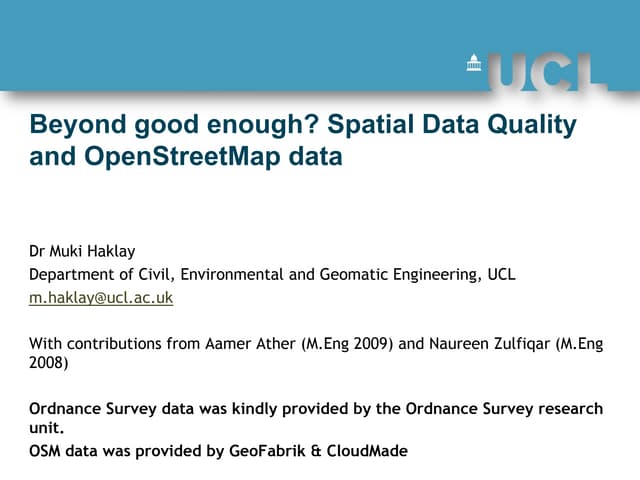 UCL

Beyond good enough? Spatial Data Quality and OpenStreetMap data

Dr Muki Haklay
Department of Civil, Environmental and Geomatic Engineering, UCL
m.haklay@ucl.ac.uk

With contributions from Aamer Ather (M.Eng 2009) and Naureen Zulfiqar (M.Eng 2008)

Ordnance Survey data was kindly provided by the Ordnance Survey research unit.
OSM data was provided by GeoFabrik & CloudMade